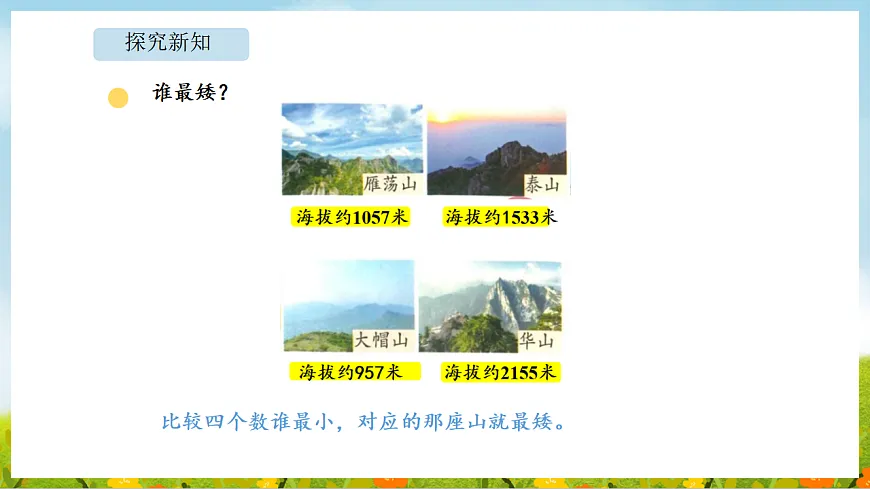 探究新知

谁最矮？

雁荡山
海拔约1057米

泰山
海拔约1533米

大帽山
海拔约957米

华山
海拔约2155米

比较四个数谁最小，对应的那座山就最矮。